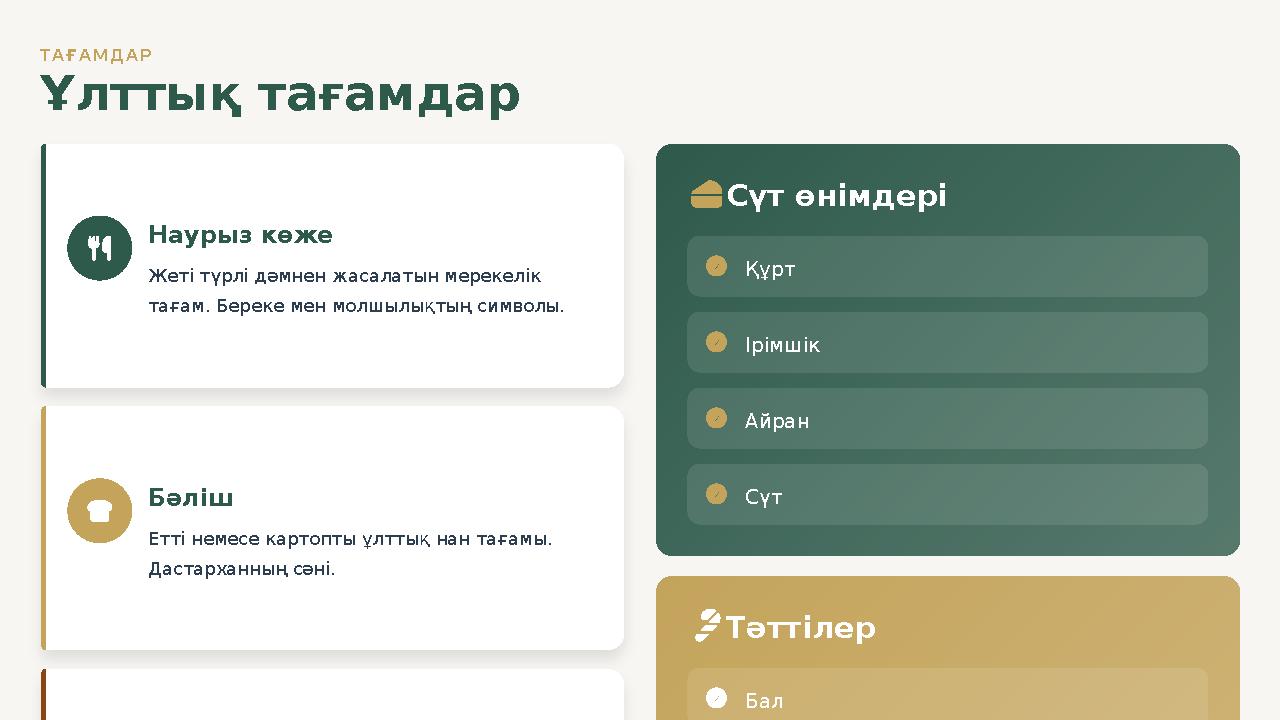 ТАҒАМДАР

Ұлттық тағамдар

Наурыз көже

Жеті түрлі дәмнен жасалатын мерекелік тағам. Береке мен молшылықтың символы.

Бәліш

Етті немесе картопты ұлттық нан тағамы. Дастарханның сәні.

Сүт өнімдері

Құрт

Ірімшік

Айран

Сүт

Тәттілер

Бал